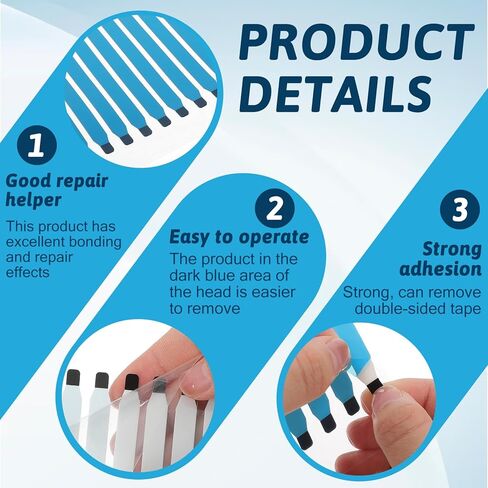 PRODUCT DETAILS

1

Good repair helper

This product has excellent bonding and repair effects

2

Easy to operate

The product in the dark blue area of the head is easier to remove

3

Strong adhesion

Strong, can remove double-sided tape